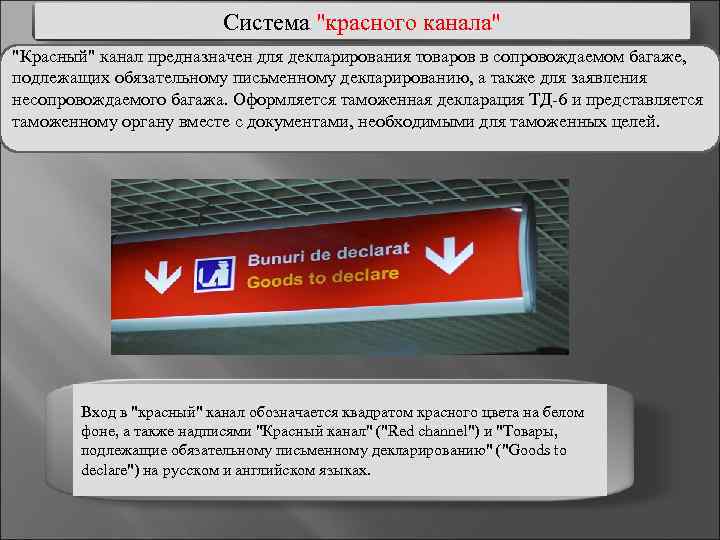 Система "красного канала"

"Красный" канал предназначен для декларирования товаров в сопровождаемом багаже, подлежащих обязательному письменному декларированию, а также для заявления несопровождаемого багажа. Оформляется таможенная декларация ТД-6 и представляется таможенному органу вместе с документами, необходимыми для таможенных целей.

Bunuri de declarat
Goods to declare

Вход в "красный" канал обозначается квадратом красного цвета на белом фоне, а также надписями "Красный канал" ("Red channel") и "Товары, подлежащие обязательному письменному декларированию" ("Goods to declare") на русском и английском языках.